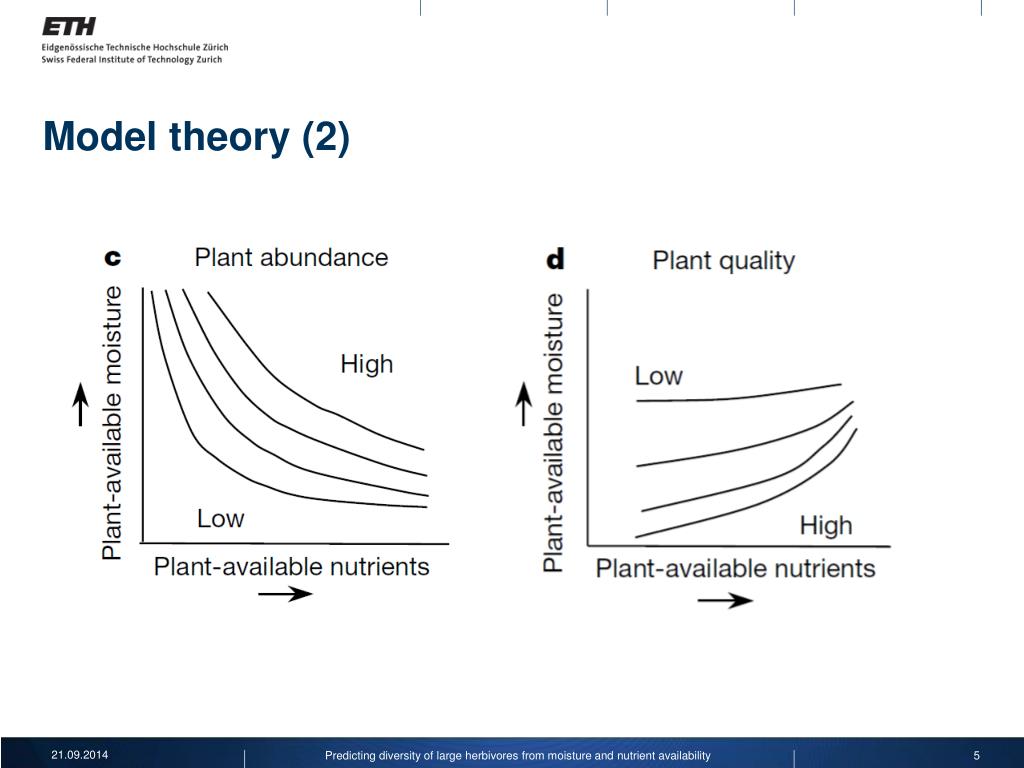 ETH
Eidgenössische Technische Hochschule Zürich
Swiss Federal Institute of Technology Zurich

Model theory (2)

c Plant abundance

Plant-available moisture

High

Low

Plant-available nutrients

d Plant quality

Plant-available moisture

Low

High

Plant-available nutrients

21.09.2014 Predicting diversity of large herbivores from moisture and nutrient availability 5